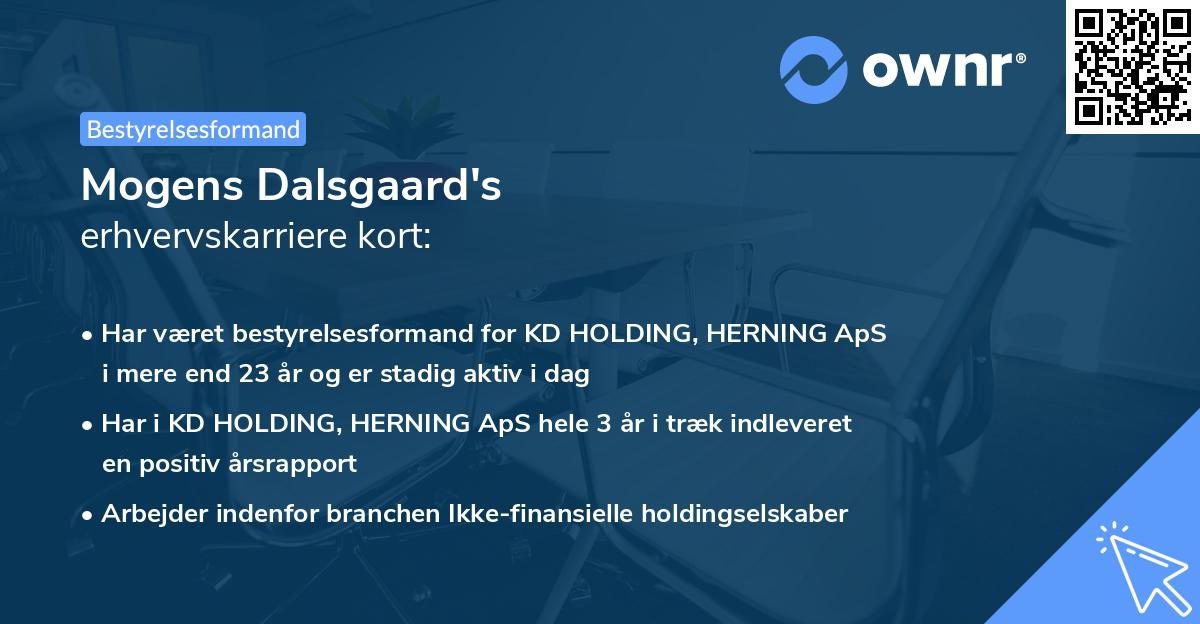 ownr®

Bestyrelsesformand

Mogens Dalsgaard's
erhvervskarriere kort:

• Har været bestyrelsesformand for KD HOLDING, HERNING ApS i mere end 23 år og er stadig aktiv i dag

• Har i KD HOLDING, HERNING ApS hele 3 år i træk indleveret en positiv årsrapport

• Arbejder indenfor branchen Ikke-finansielle holdingselskaber